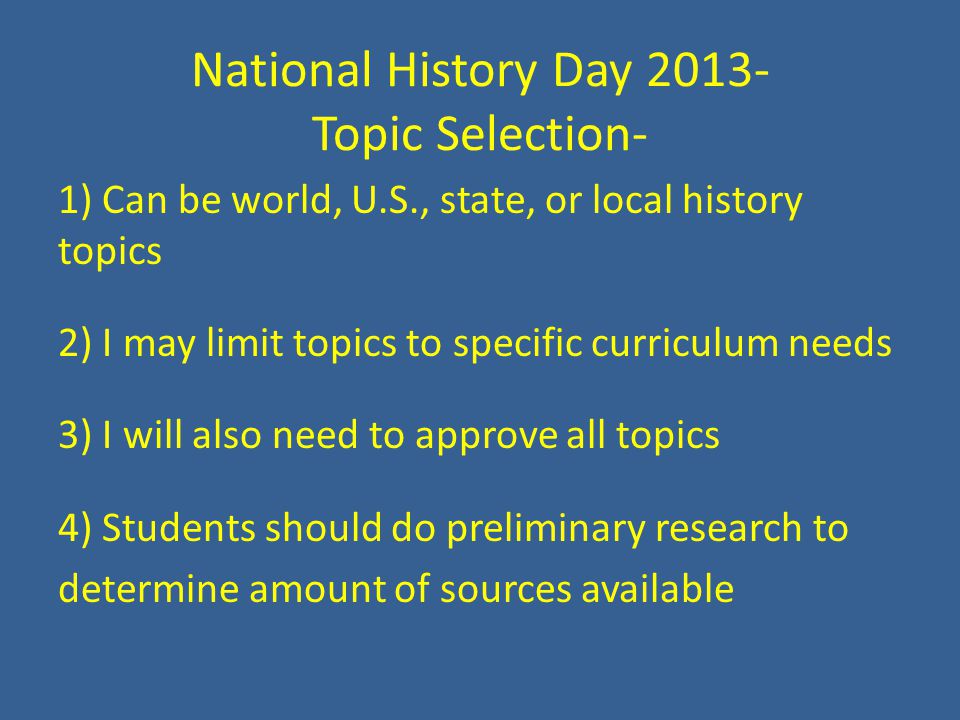 National History Day 2013-
Topic Selection-

1) Can be world, U.S., state, or local history topics

2) I may limit topics to specific curriculum needs

3) I will also need to approve all topics

4) Students should do preliminary research to determine amount of sources available